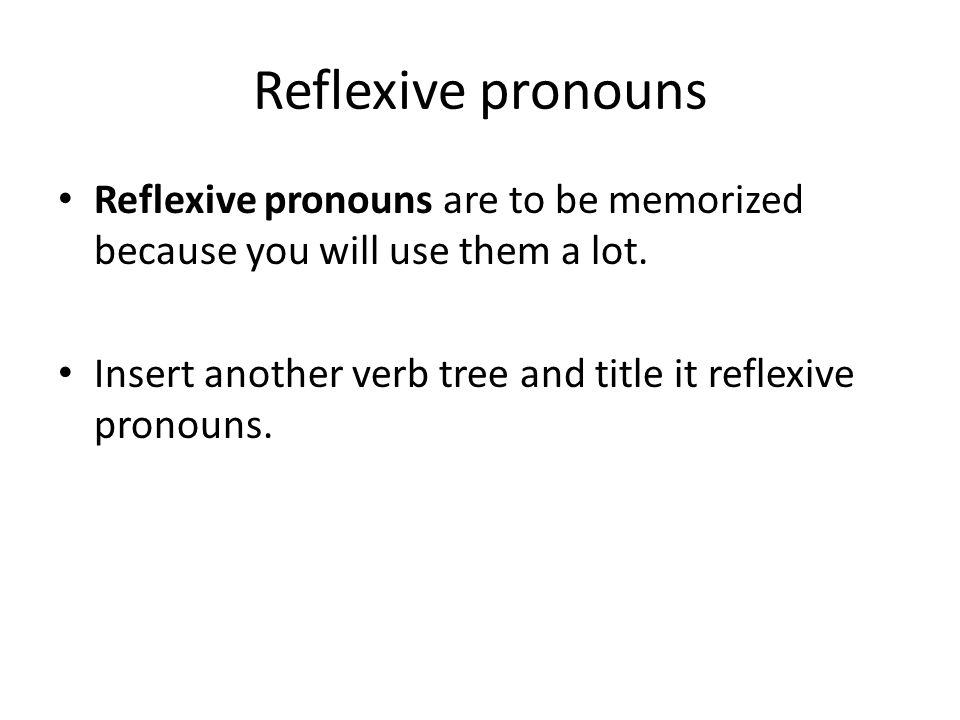 Reflexive pronouns

• Reflexive pronouns are to be memorized because you will use them a lot.

• Insert another verb tree and title it reflexive pronouns.